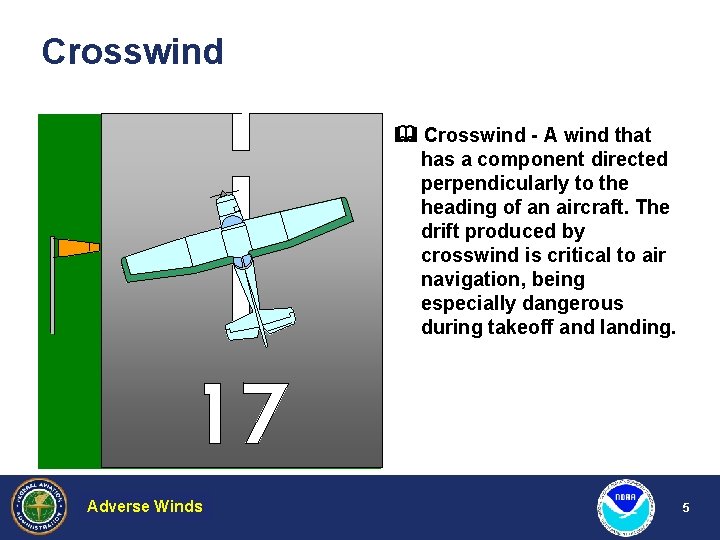 Crosswind

17

Crosswind - A wind that has a component directed perpendicularly to the heading of an aircraft. The drift produced by crosswind is critical to air navigation, being especially dangerous during takeoff and landing.

FEDERAL AVIATION ADMINISTRATION

Adverse Winds

NOAA

5